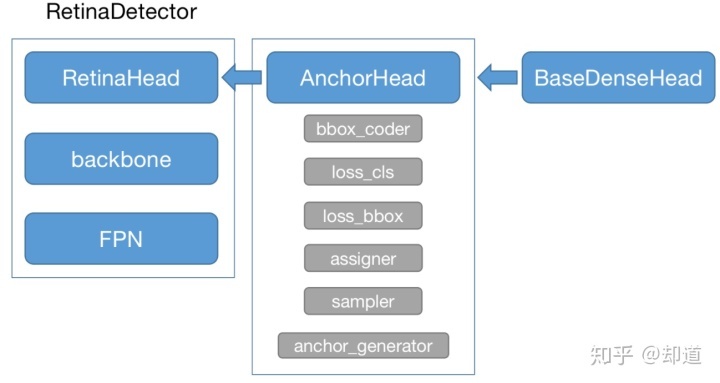 RetinaDetector

RetinaHead

backbone

FPN

AnchorHead

bbox_coder

loss_cls

loss_bbox

assigner

sampler

anchor_generator

BaseDenseHead

知乎 @却道